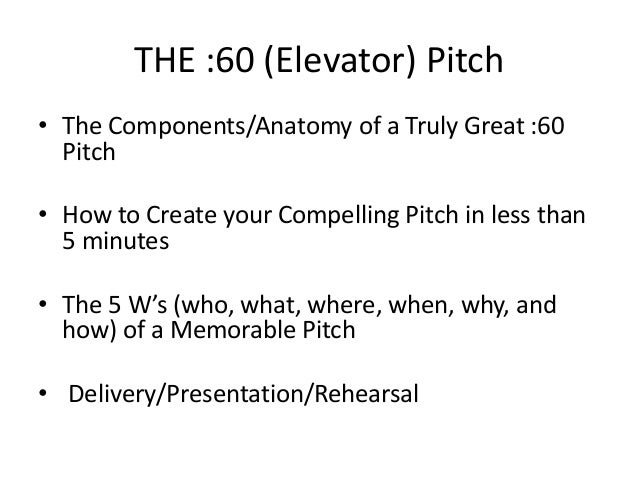 THE :60 (Elevator) Pitch

• The Components/Anatomy of a Truly Great :60 Pitch

• How to Create your Compelling Pitch in less than 5 minutes

• The 5 W's (who, what, where, when, why, and how) of a Memorable Pitch

• Delivery/Presentation/Rehearsal